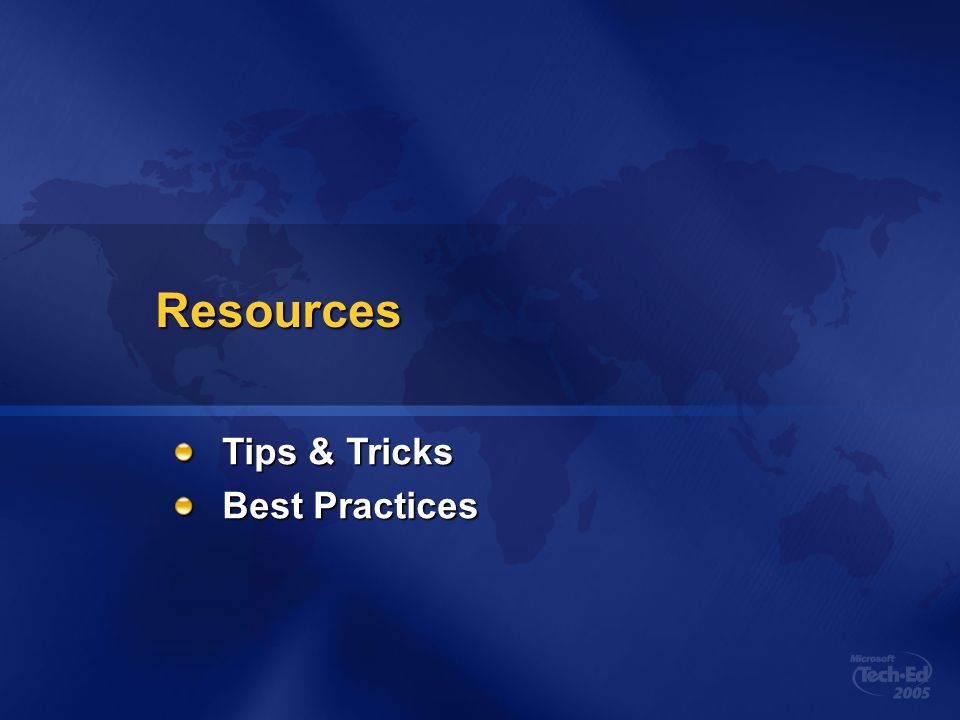 Resources

Tips & Tricks
Best Practices

Microsoft Tech·Ed 2005